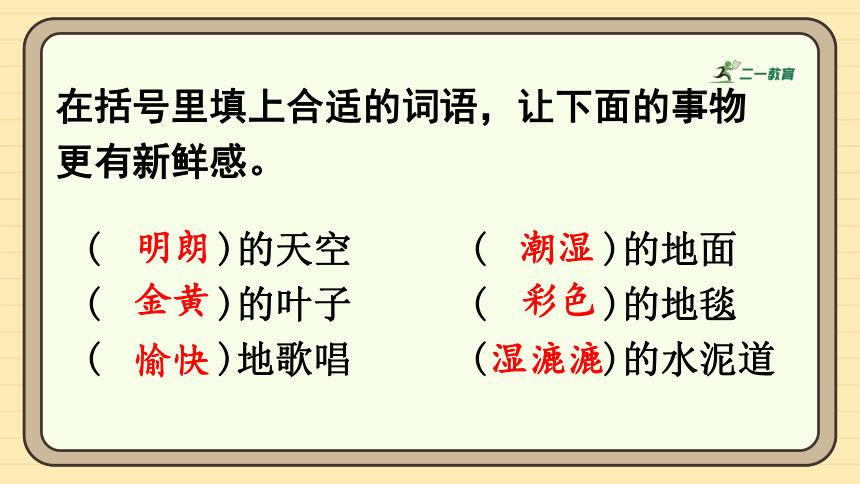 二一教育

在括号里填上合适的词语，让下面的事物更有新鲜感。

（ 明朗 ）的天空
（ 金黄 ）的叶子
（ 愉快 ）地歌唱

（ 潮湿 ）的地面
（ 彩色 ）的地毯
（湿漉漉）的水泥道